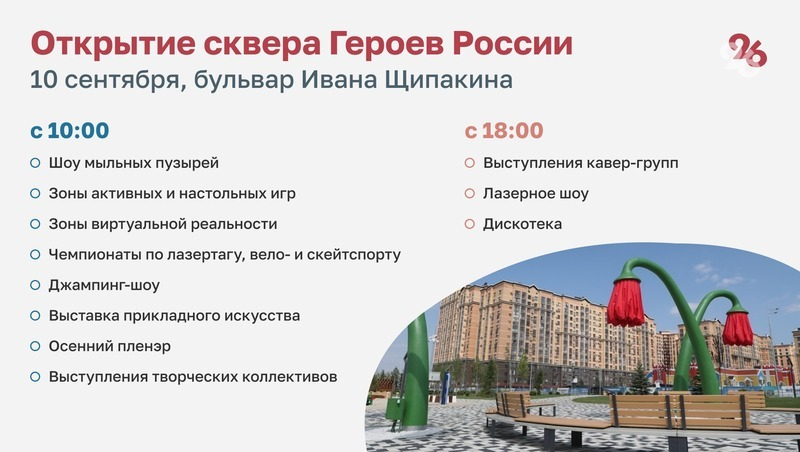 Открытие сквера Героев России
10 сентября, бульвар Ивана Щипакина

26

с 10:00

Шоу мыльных пузырей

Зоны активных и настольных игр

Зоны виртуальной реальности

Чемпионаты по лазертагу, вело- и скейтспорту

Джампинг-шоу

Выставка прикладного искусства

Осенний пленэр

Выступления творческих коллективов

с 18:00

Выступления кавер-групп

Лазерное шоу

Дискотека